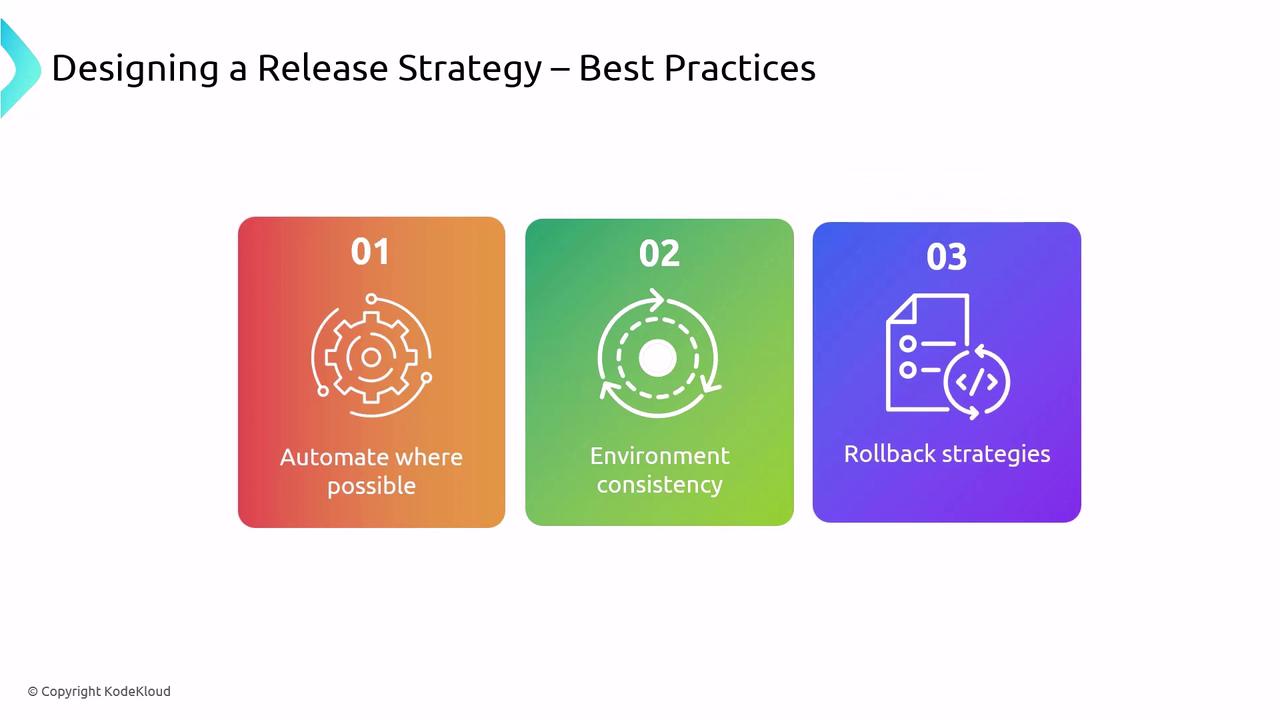 Designing a Release Strategy – Best Practices

01

Automate where possible

02

Environment consistency

03

Rollback strategies

© Copyright KodeKloud